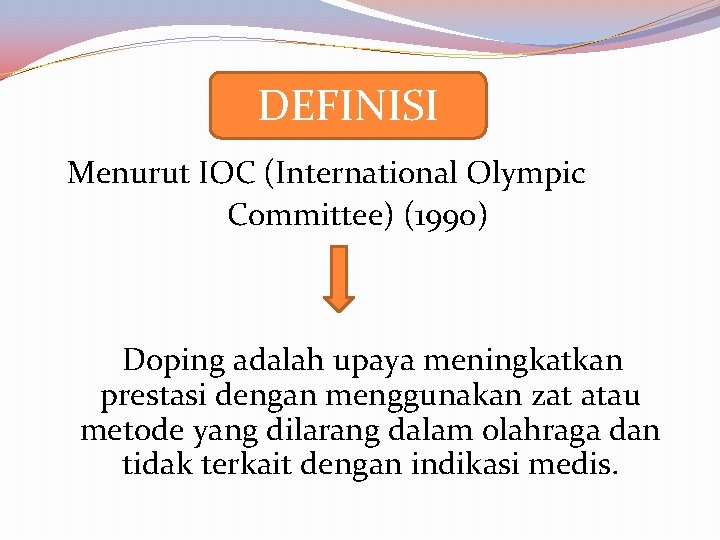 DEFINISI

Menurut IOC (International Olympic Committee) (1990)

Doping adalah upaya meningkatkan prestasi dengan menggunakan zat atau metode yang dilarang dalam olahraga dan tidak terkait dengan indikasi medis.